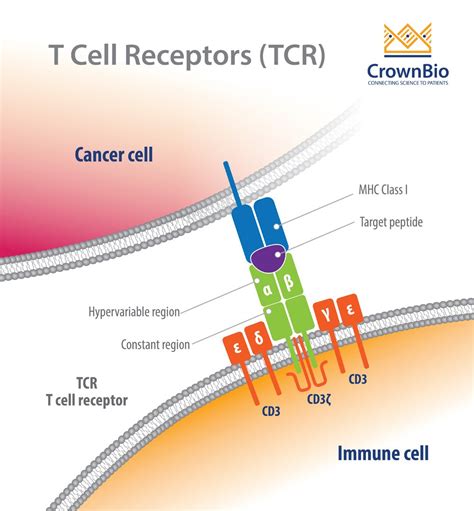 T Cell Receptors (TCR)

CrownBio
CONNECTING SCIENCE TO PATIENTS

Cancer cell

MHC Class I

Target peptide

α β

Hypervariable region

Constant region

ε δ

γ ε

TCR
T cell receptor

CD3

CD3ζ

CD3

Immune cell